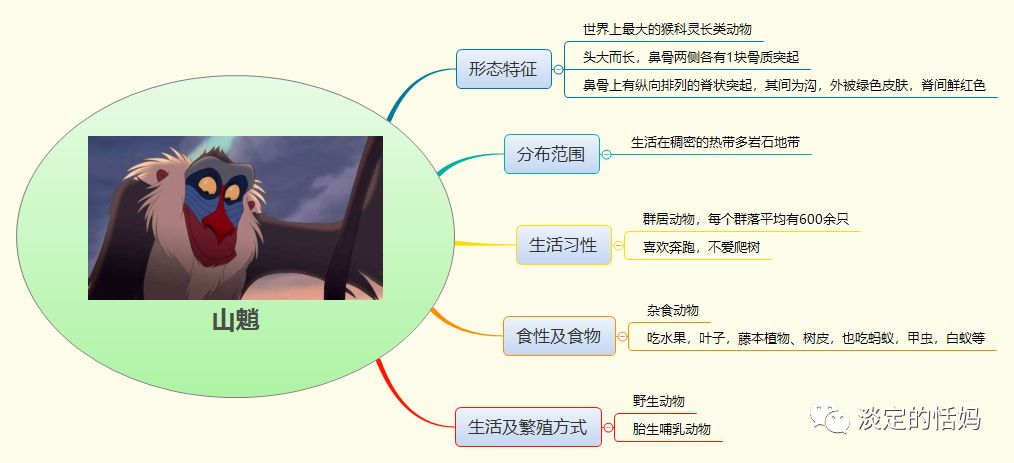 山魈

形态特征
世界上最大的猴科灵长类动物
头大而长，鼻骨两侧各有1块骨质突起
鼻骨上有纵向排列的脊状突起，其间为沟，外被绿色皮肤，脊间鲜红色

分布范围
生活在稠密的热带多岩石地带

生活习性
群居动物，每个群落平均有600余只
喜欢奔跑，不爱爬树

食性及食物
杂食动物
吃水果，叶子，藤本植物、树皮，也吃蚂蚁，甲虫，白蚁等

生活及繁殖方式
野生动物
胎生哺乳动物

淡定的恬妈